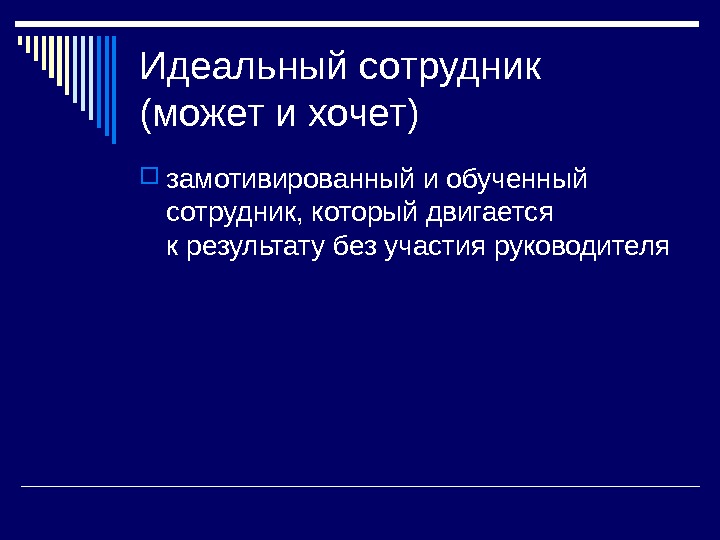 Идеальный сотрудник (может и хочет)

замотивированный и обученный сотрудник, который двигается к результату без участия руководителя